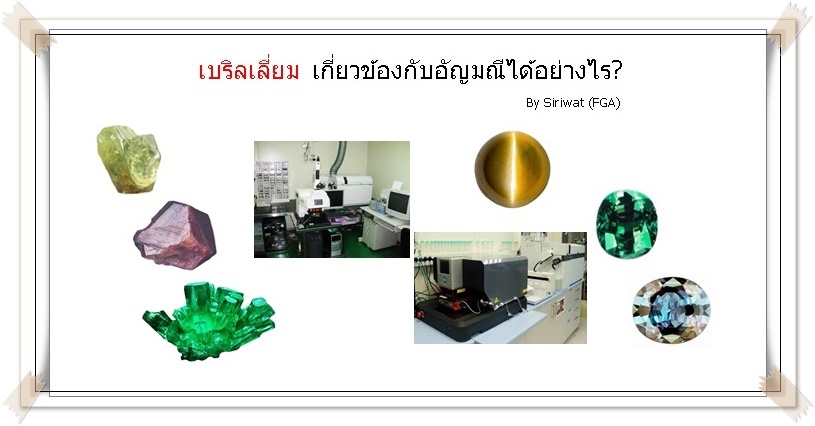 เบริลเลี่ยม เกี่ยวข้องกับอัญมณีได้อย่างไร?

By Siriwat (FGA)